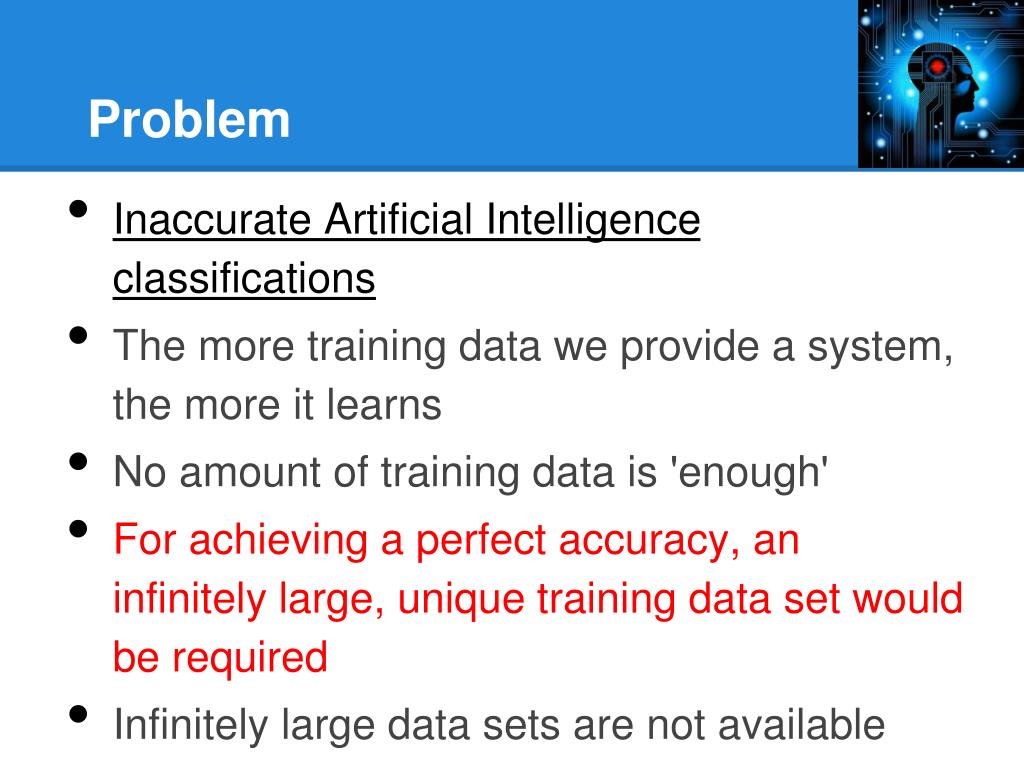 Problem

• Inaccurate Artificial Intelligence classifications
• The more training data we provide a system, the more it learns
• No amount of training data is 'enough'
• For achieving a perfect accuracy, an infinitely large, unique training data set would be required
• Infinitely large data sets are not available